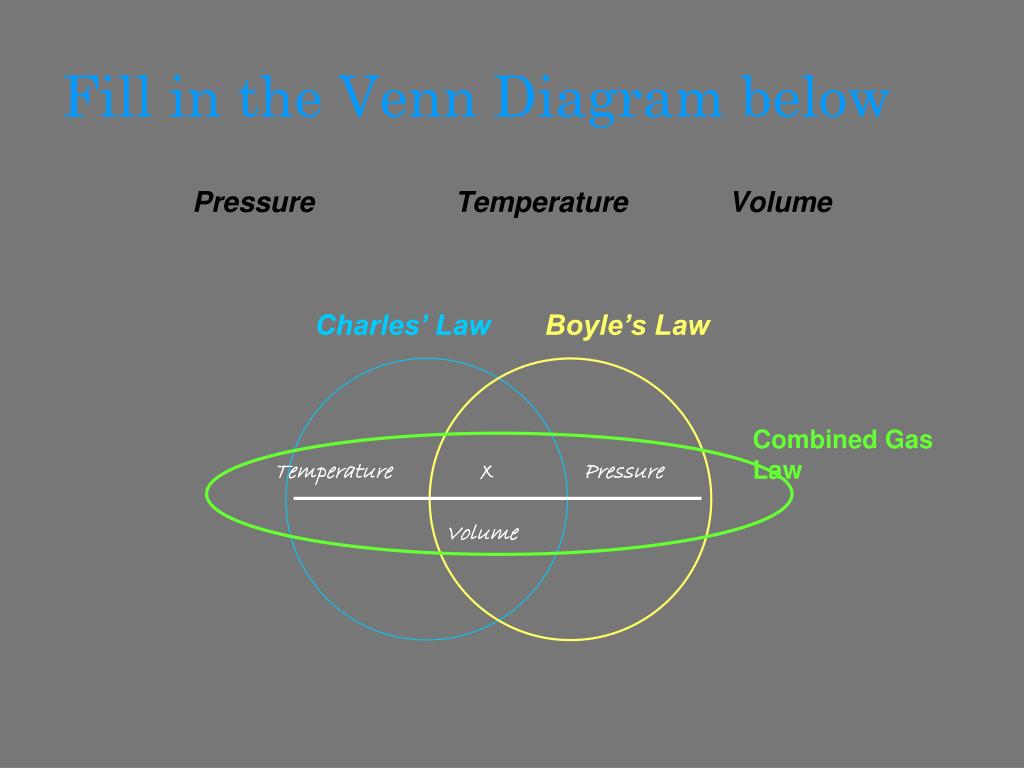 Fill in the Venn Diagram below

Pressure Temperature Volume

Charles' Law Boyle's Law

Combined Gas Law

Temperature X Pressure

Volume